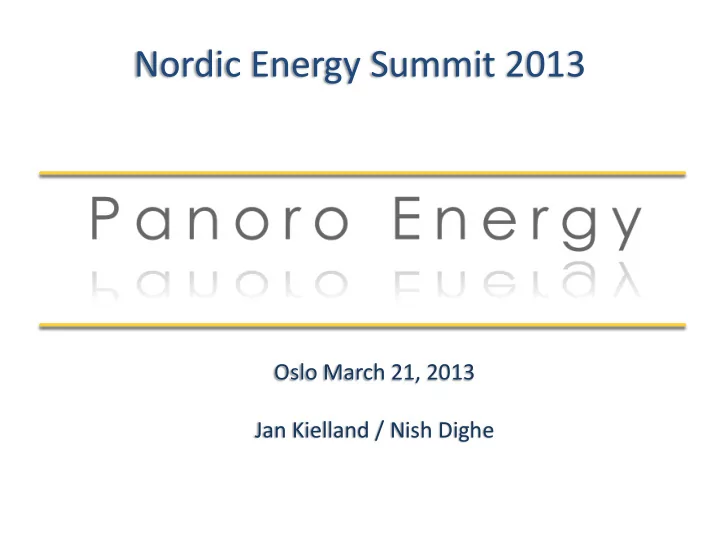 Nordic Energy Summit 2013

Panoro Energy

Oslo March 21, 2013

Jan Kielland / Nish Dighe